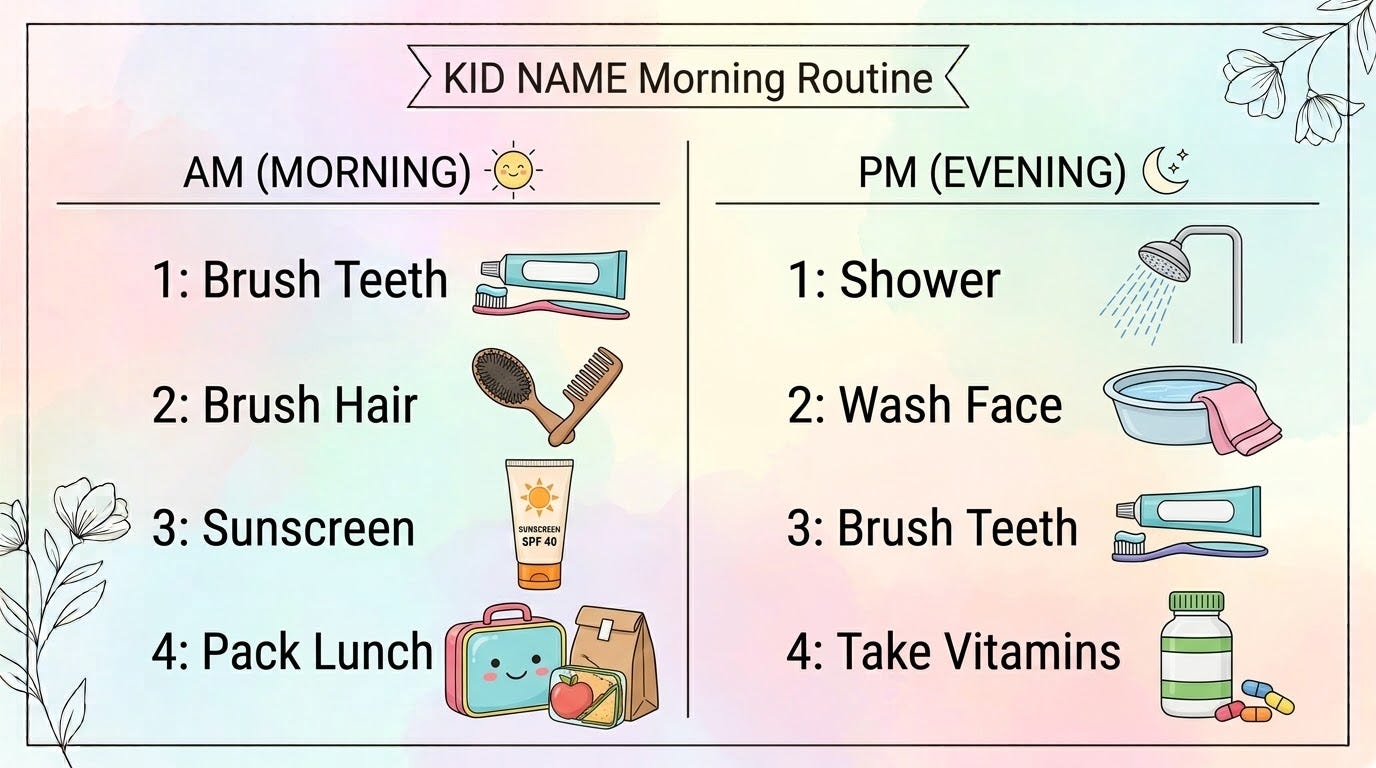 KID NAME Morning Routine

AM (MORNING)

1: Brush Teeth

2: Brush Hair

3: Sunscreen

SUNSCREEN SPF 40

4: Pack Lunch

PM (EVENING)

1: Shower

2: Wash Face

3: Brush Teeth

4: Take Vitamins